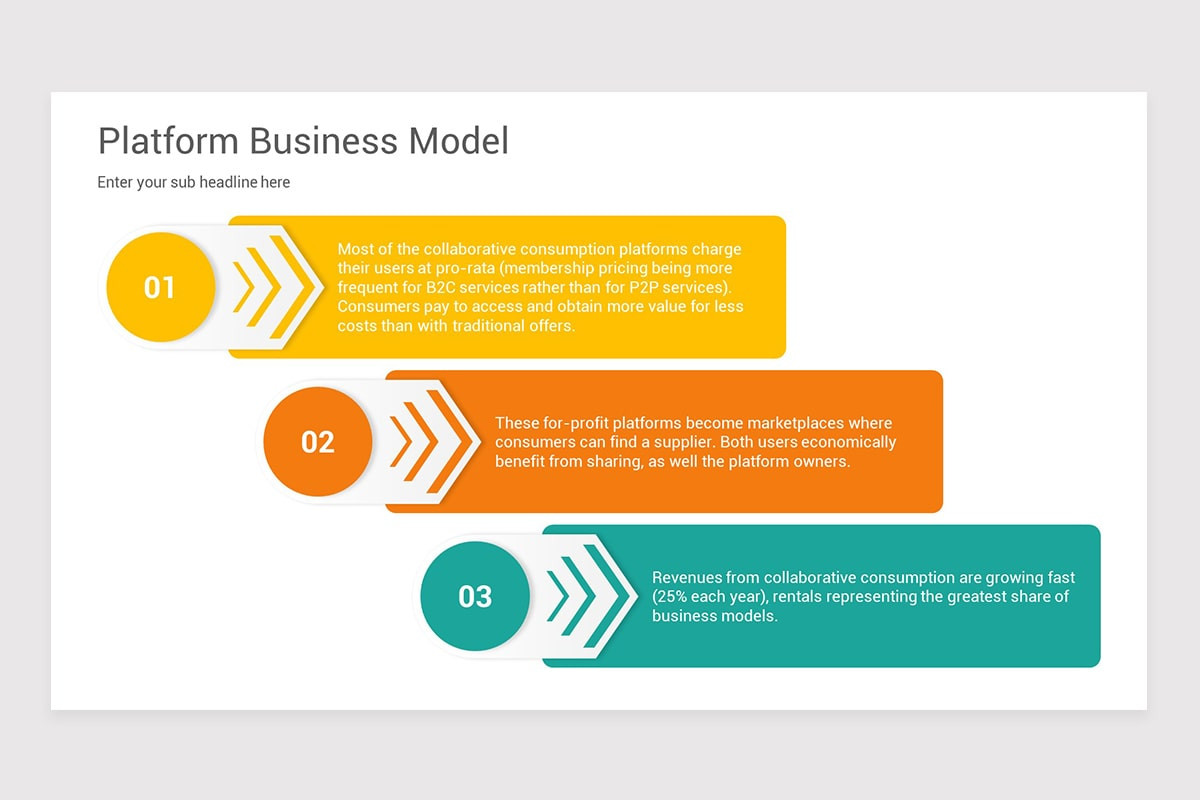 Platform Business Model

Enter your sub headline here

01

Most of the collaborative consumption platforms charge their users at pro-rata (membership pricing being more frequent for B2C services rather than for P2P services). Consumers pay to access and obtain more value for less costs than with traditional offers.

02

These for-profit platforms become marketplaces where consumers can find a supplier. Both users economically benefit from sharing, as well the platform owners.

03

Revenues from collaborative consumption are growing fast (25% each year), rentals representing the greatest share of business models.